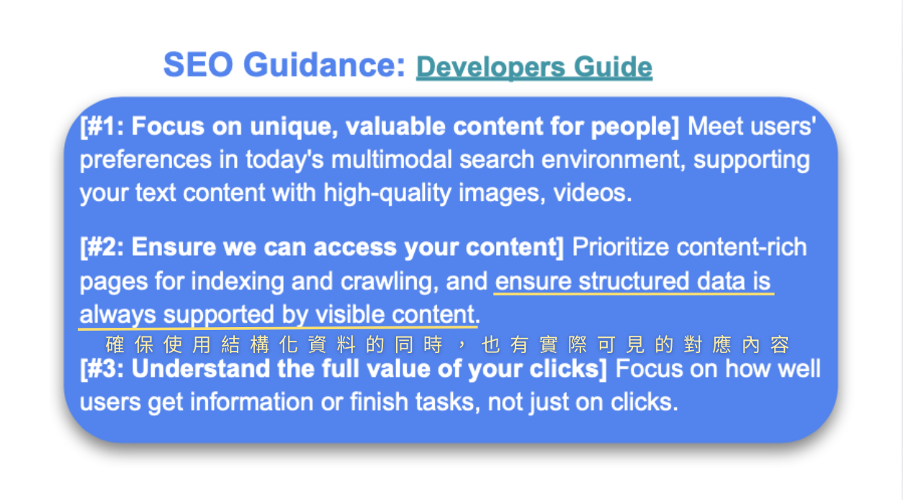 SEO Guidance: Developers Guide

[#1: Focus on unique, valuable content for people] Meet users' preferences in today's multimodal search environment, supporting your text content with high-quality images, videos.

[#2: Ensure we can access your content] Prioritize content-rich pages for indexing and crawling, and ensure structured data is always supported by visible content.

確保使用結構化資料的同時，也有實際可見的對應內容

[#3: Understand the full value of your clicks] Focus on how well users get information or finish tasks, not just on clicks.